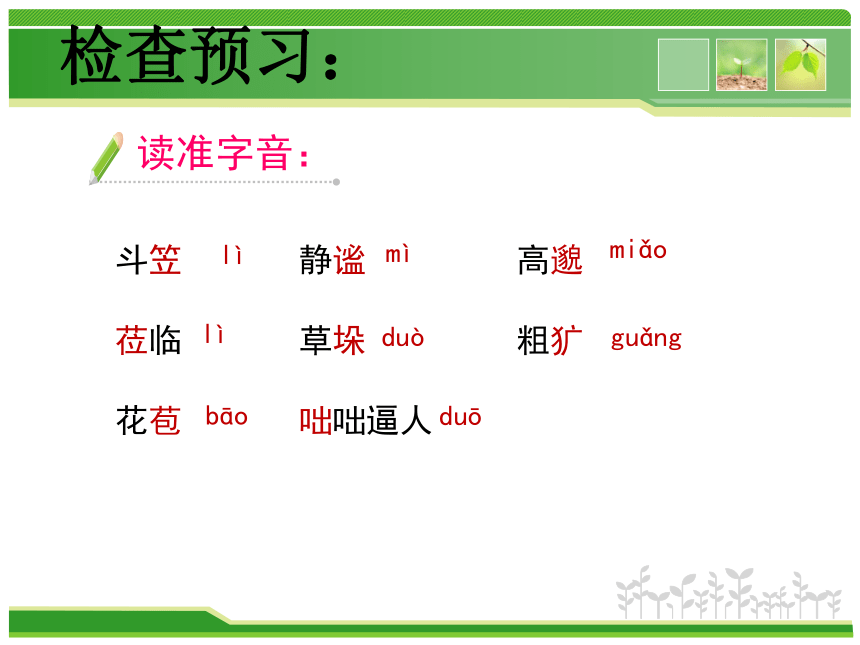 检查预习：

读准字音：

斗笠 lì　静谧 mì　高邈 miǎo

莅临 lì　草垛 duò　粗犷 guǎng

花苞 bāo　咄咄逼人 duō